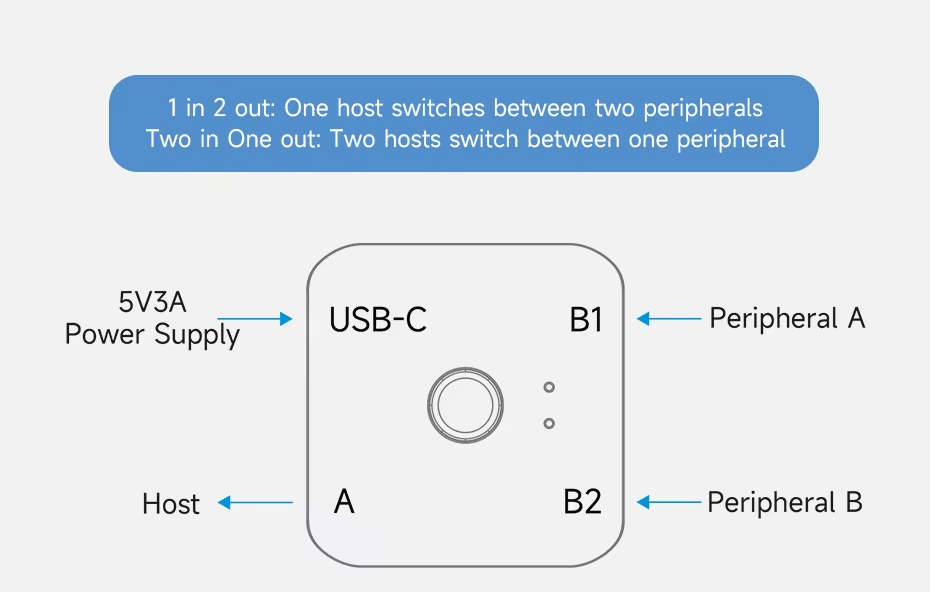 1 in 2 out: One host switches between two peripherals
Two in One out: Two hosts switch between one peripheral

5V3A
Power Supply

USB-C

B1

Peripheral A

Host

A

B2

Peripheral B